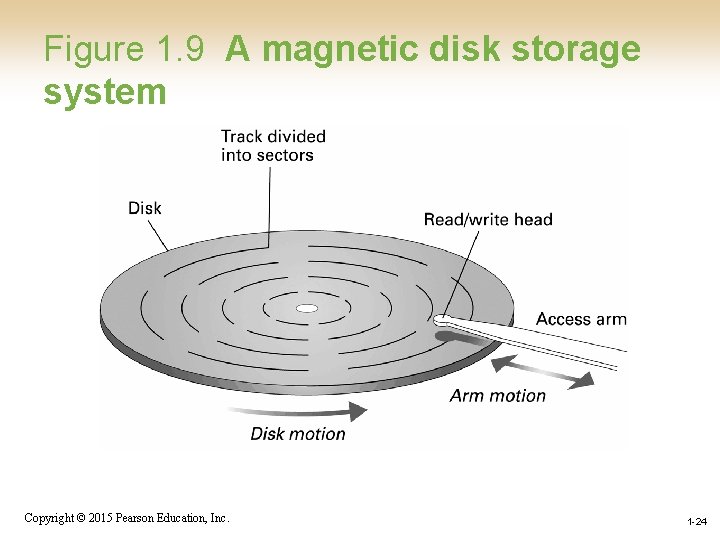 Figure 1.9 A magnetic disk storage system

Track divided into sectors

Disk

Read/write head

Access arm

Arm motion

Disk motion

Copyright © 2015 Pearson Education, Inc.

1-24